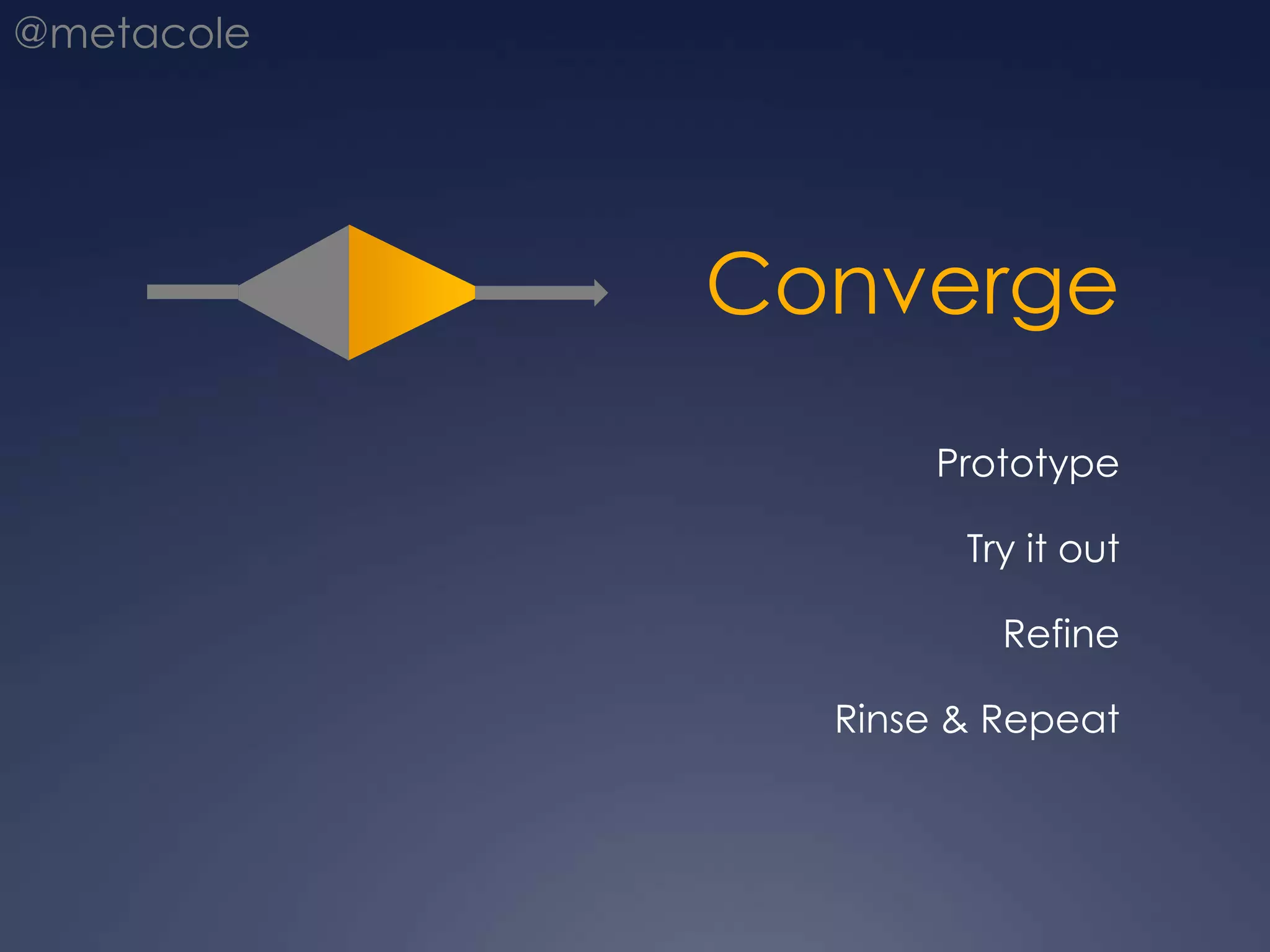 @metacole

Converge

Prototype

Try it out

Refine

Rinse & Repeat